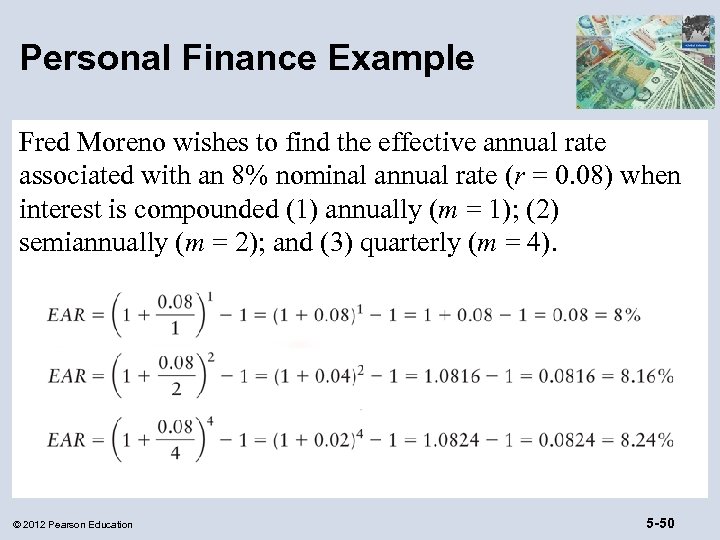 Personal Finance Example

Fred Moreno wishes to find the effective annual rate associated with an 8% nominal annual rate ($r = 0.08$) when interest is compounded (1) annually ($m = 1$); (2) semiannually ($m = 2$); and (3) quarterly ($m = 4$).

$EAR = \left(1 + \frac{0.08}{1}\right)^1 - 1 = (1 + 0.08)^1 - 1 = 1 + 0.08 - 1 = 0.08 = 8\%$

$EAR = \left(1 + \frac{0.08}{2}\right)^2 - 1 = (1 + 0.04)^2 - 1 = 1.0816 - 1 = 0.0816 = 8.16\%$

$EAR = \left(1 + \frac{0.08}{4}\right)^4 - 1 = (1 + 0.02)^4 - 1 = 1.0824 - 1 = 0.0824 = 8.24\%$

© 2012 Pearson Education

5-50